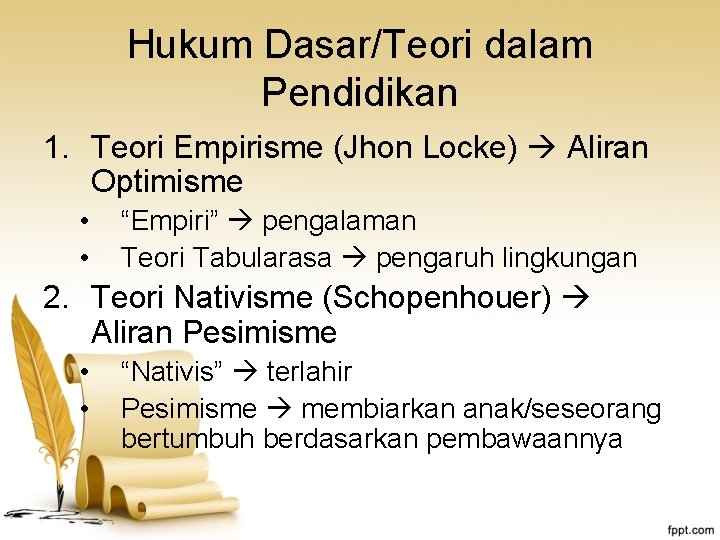 Hukum Dasar/Teori dalam Pendidikan

1. Teori Empirisme (Jhon Locke) → Aliran Optimisme
 • “Empiri” → pengalaman
 • Teori Tabularasa → pengaruh lingkungan
2. Teori Nativisme (Schopenhouer) → Aliran Pesimisme
 • “Nativis” → terlahir
 • Pesimisme → membiarkan anak/seseorang bertumbuh berdasarkan pembawaannya

fppt.com